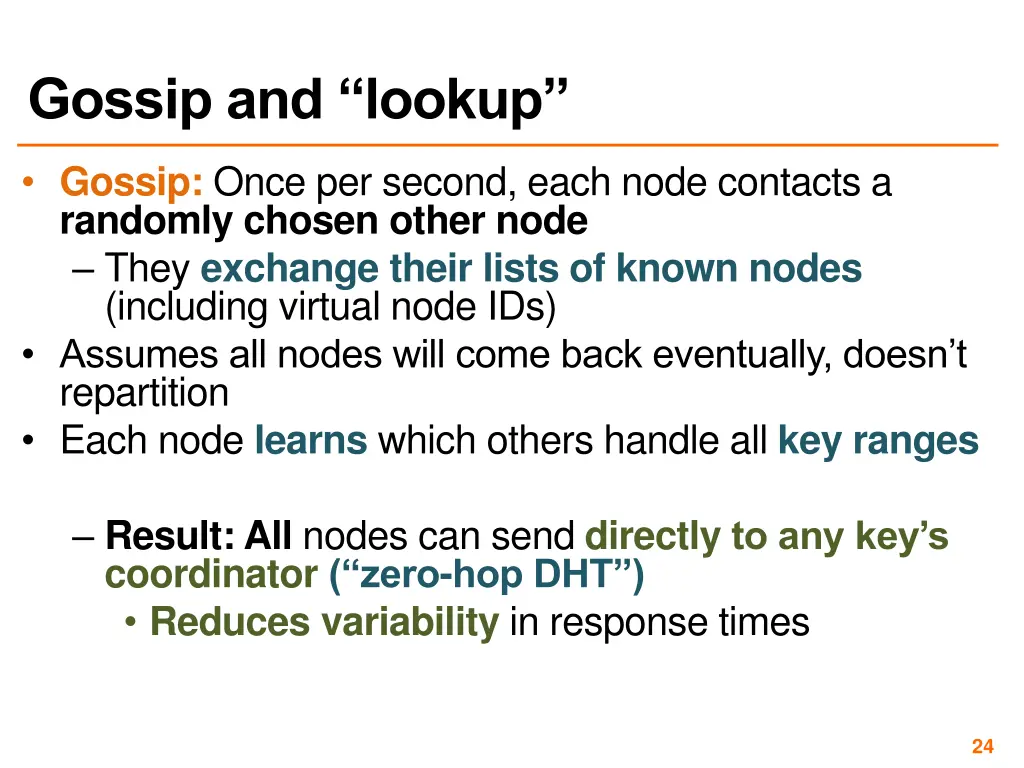 Gossip and “lookup”

• Gossip: Once per second, each node contacts a randomly chosen other node
– They exchange their lists of known nodes (including virtual node IDs)
• Assumes all nodes will come back eventually, doesn’t repartition
• Each node learns which others handle all key ranges

– Result: All nodes can send directly to any key’s coordinator (“zero-hop DHT”)
• Reduces variability in response times

24